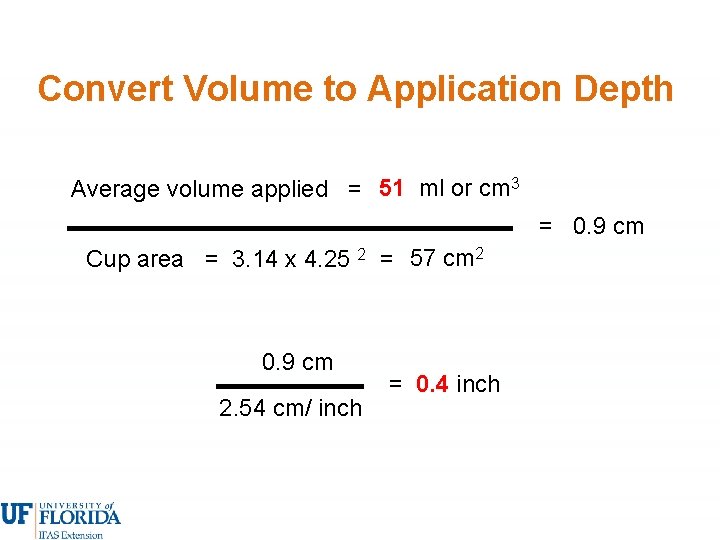 Convert Volume to Application Depth

$\frac{\text{Average volume applied} = 51 \text{ ml or cm}^3}{\text{Cup area} = 3.14 \times 4.25^2 = 57 \text{ cm}^2} = 0.9 \text{ cm}$

$\frac{0.9 \text{ cm}}{2.54 \text{ cm/ inch}} = 0.4 \text{ inch}$

UF UNIVERSITY of FLORIDA
IFAS Extension